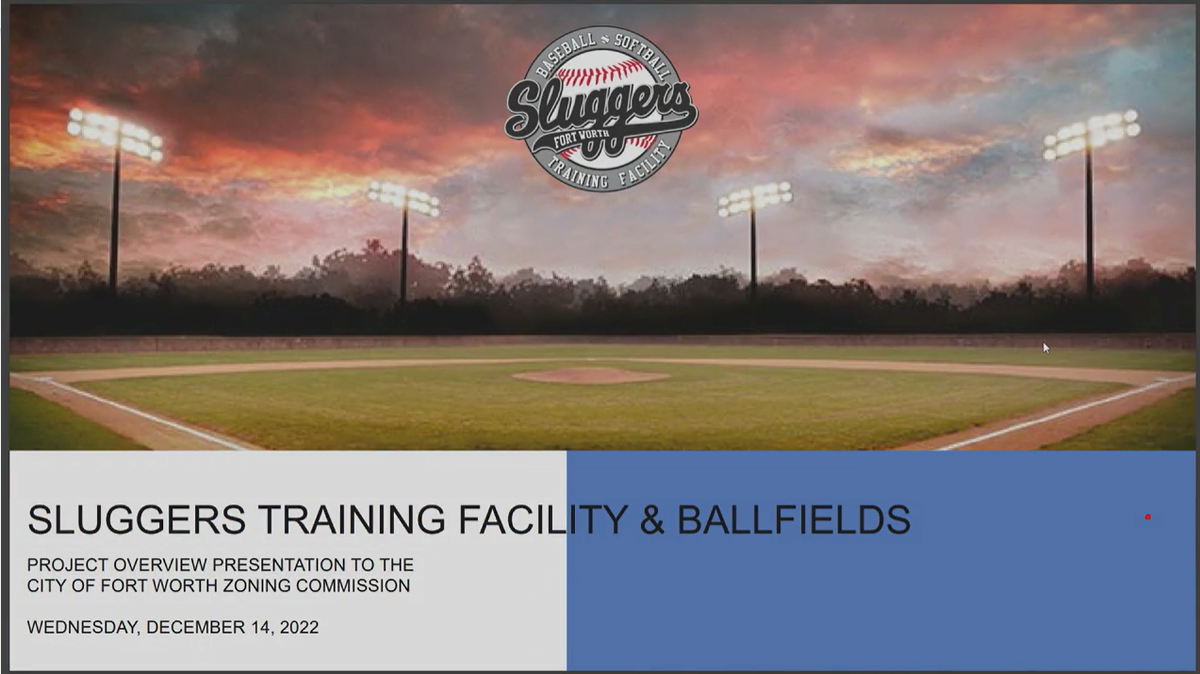 BASEBALL SOFTBALL
Sluggers
FORT WORTH
TRAINING FACILITY

SLUGGERS TRAINING FACILITY & BALLFIELDS

PROJECT OVERVIEW PRESENTATION TO THE CITY OF FORT WORTH ZONING COMMISSION

WEDNESDAY, DECEMBER 14, 2022